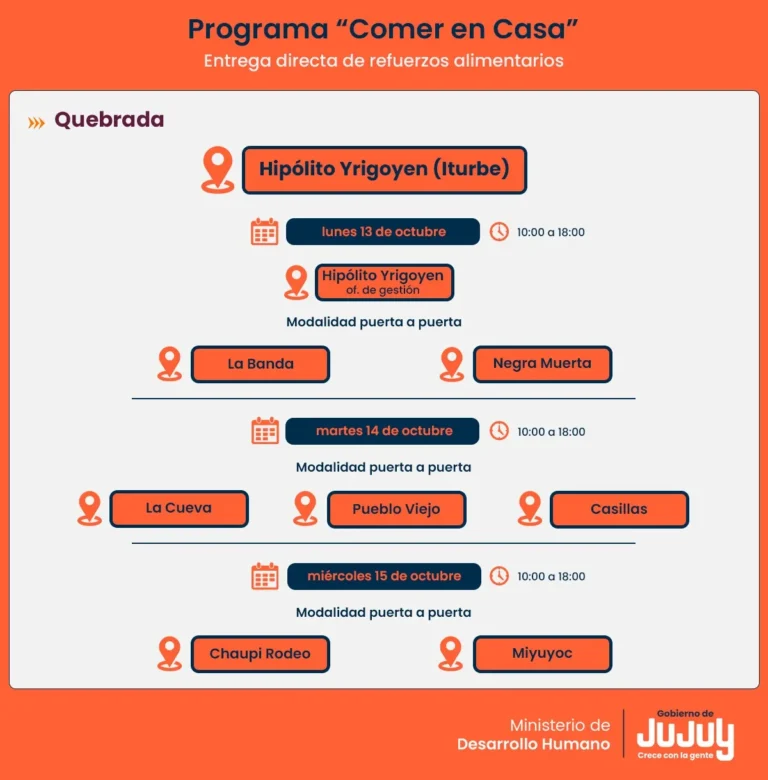 Programa “Comer en Casa”
Entrega directa de refuerzos alimentarios

Quebrada

Hipólito Yrigoyen (Iturbe)

lunes 13 de octubre
10:00 a 18:00

Hipólito Yrigoyen
of. de gestión

Modalidad puerta a puerta

La Banda
Negra Muerta

martes 14 de octubre
10:00 a 18:00

Modalidad puerta a puerta

La Cueva
Pueblo Viejo
Casillas

miércoles 15 de octubre
10:00 a 18:00

Modalidad puerta a puerta

Chaupi Rodeo
Miyuyoc

Ministerio de
Desarrollo Humano

Gobierno de
JUJUY
Crece con la gente